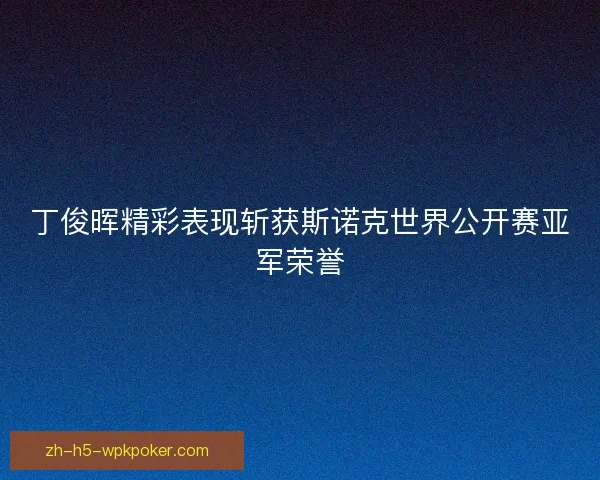 丁俊晖精彩表现斩获斯诺克世界公开赛亚军荣誉

zh-h5-wpkpoker.com